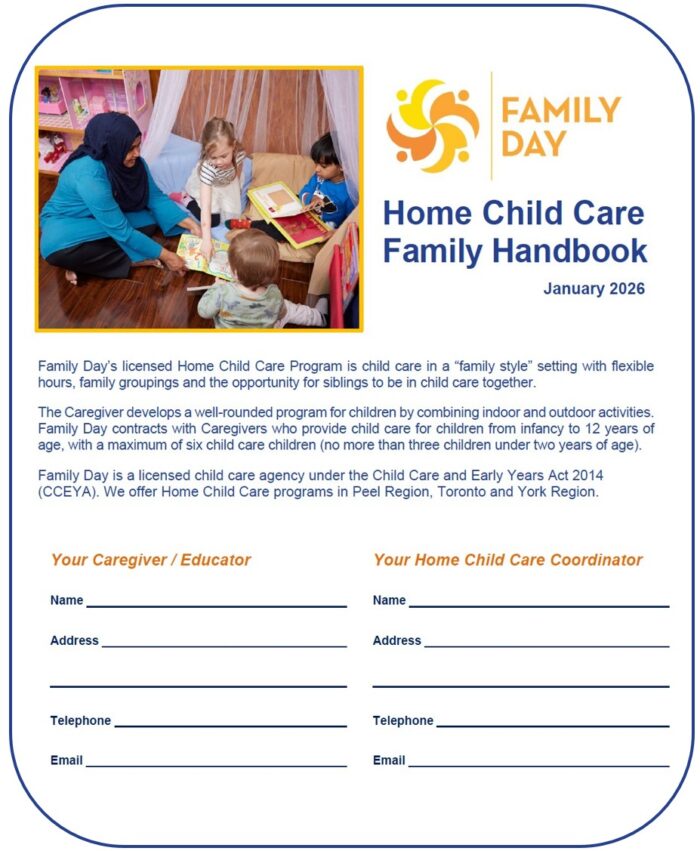 FAMILY DAY

Home Child Care Family Handbook

January 2026

Family Day's licensed Home Child Care Program is child care in a "family style" setting with flexible hours, family groupings and the opportunity for siblings to be in child care together.

The Caregiver develops a well-rounded program for children by combining indoor and outdoor activities. Family Day contracts with Caregivers who provide child care for children from infancy to 12 years of age, with a maximum of six child care children (no more than three children under two years of age).

Family Day is a licensed child care agency under the Child Care and Early Years Act 2014 (CCEYA). We offer Home Child Care programs in Peel Region, Toronto and York Region.

Your Caregiver / Educator

Name

Address

Telephone

Email

Your Home Child Care Coordinator

Name

Address

Telephone

Email